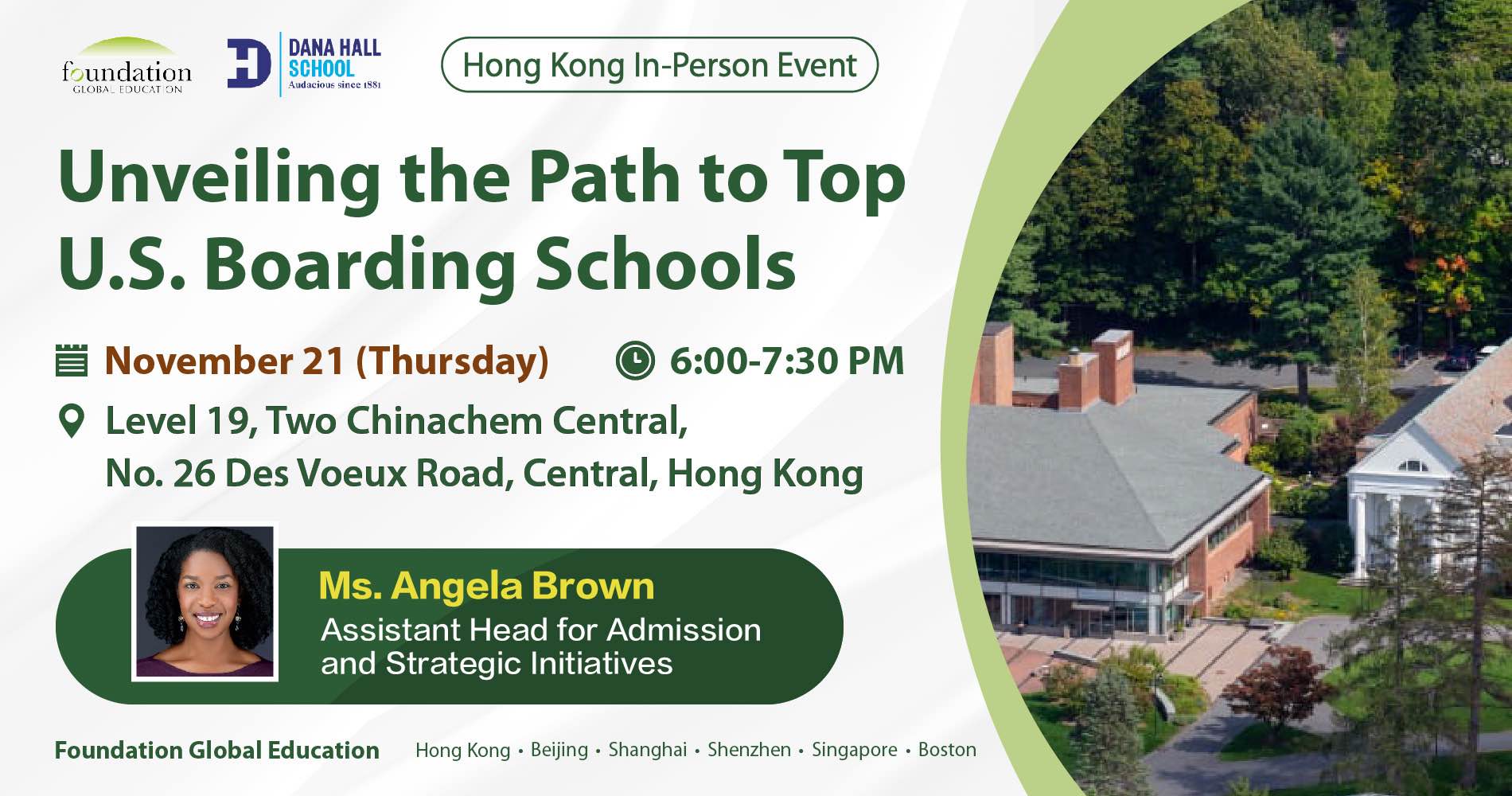 foundation
GLOBAL EDUCATION

DANA HALL SCHOOL
Audacious since 1881

Hong Kong In-Person Event

Unveiling the Path to Top U.S. Boarding Schools

November 21 (Thursday)

6:00-7:30 PM

Level 19, Two Chinachem Central,
No. 26 Des Voeux Road, Central, Hong Kong

Ms. Angela Brown
Assistant Head for Admission and Strategic Initiatives

Foundation Global Education

Hong Kong • Beijing • Shanghai • Shenzhen • Singapore • Boston